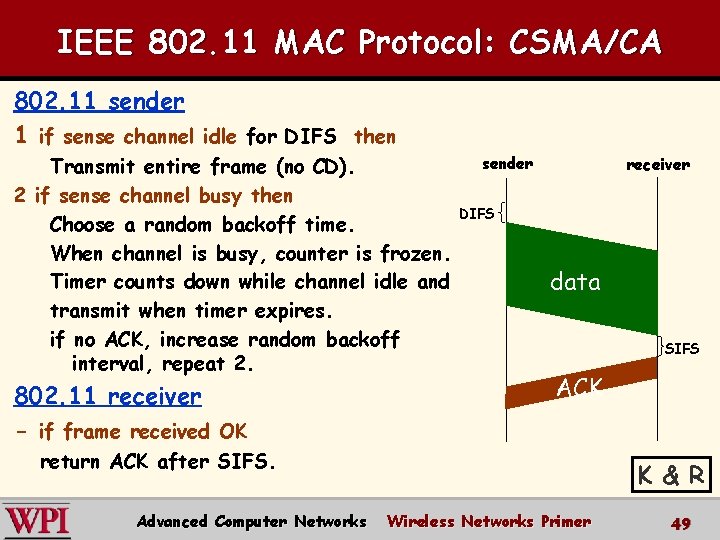 IEEE 802.11 MAC Protocol: CSMA/CA

802.11 sender

1 if sense channel idle for DIFS then
Transmit entire frame (no CD).

2 if sense channel busy then
Choose a random backoff time.
When channel is busy, counter is frozen.
Timer counts down while channel idle and transmit when timer expires.
if no ACK, increase random backoff interval, repeat 2.

802.11 receiver

- if frame received OK
return ACK after SIFS.

sender

receiver

DIFS

data

SIFS

ACK

K & R

WPI

Advanced Computer Networks

Wireless Networks Primer

49